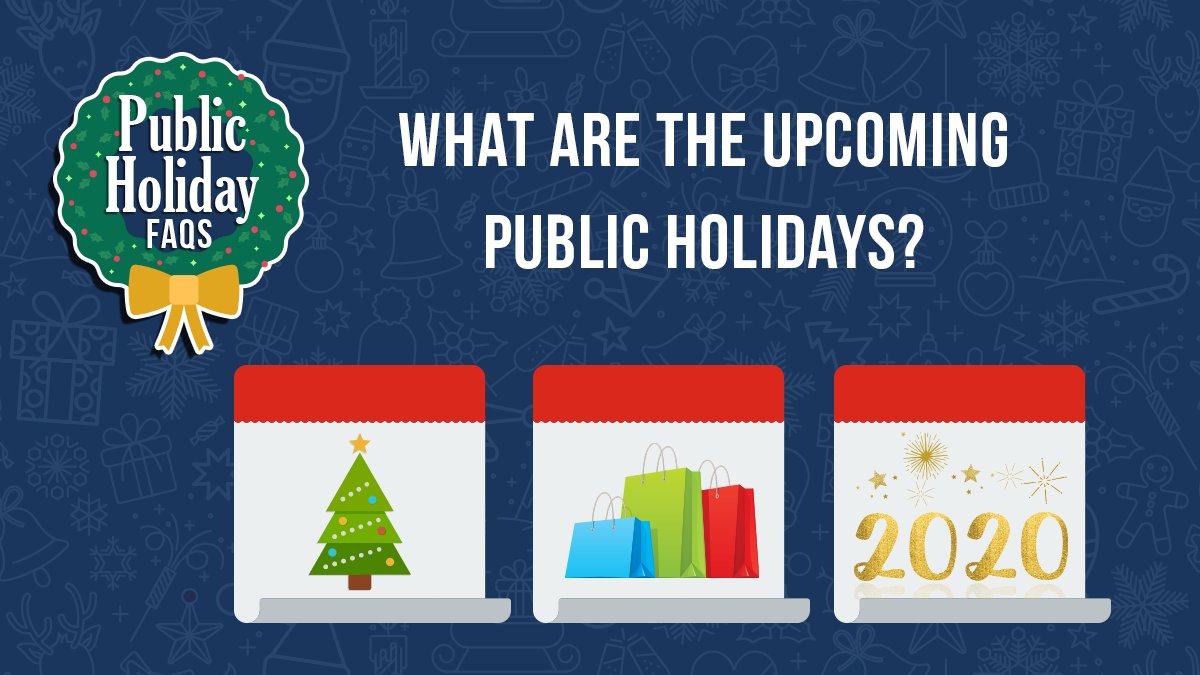 Public Holiday FAQS

WHAT ARE THE UPCOMING PUBLIC HOLIDAYS?

2020